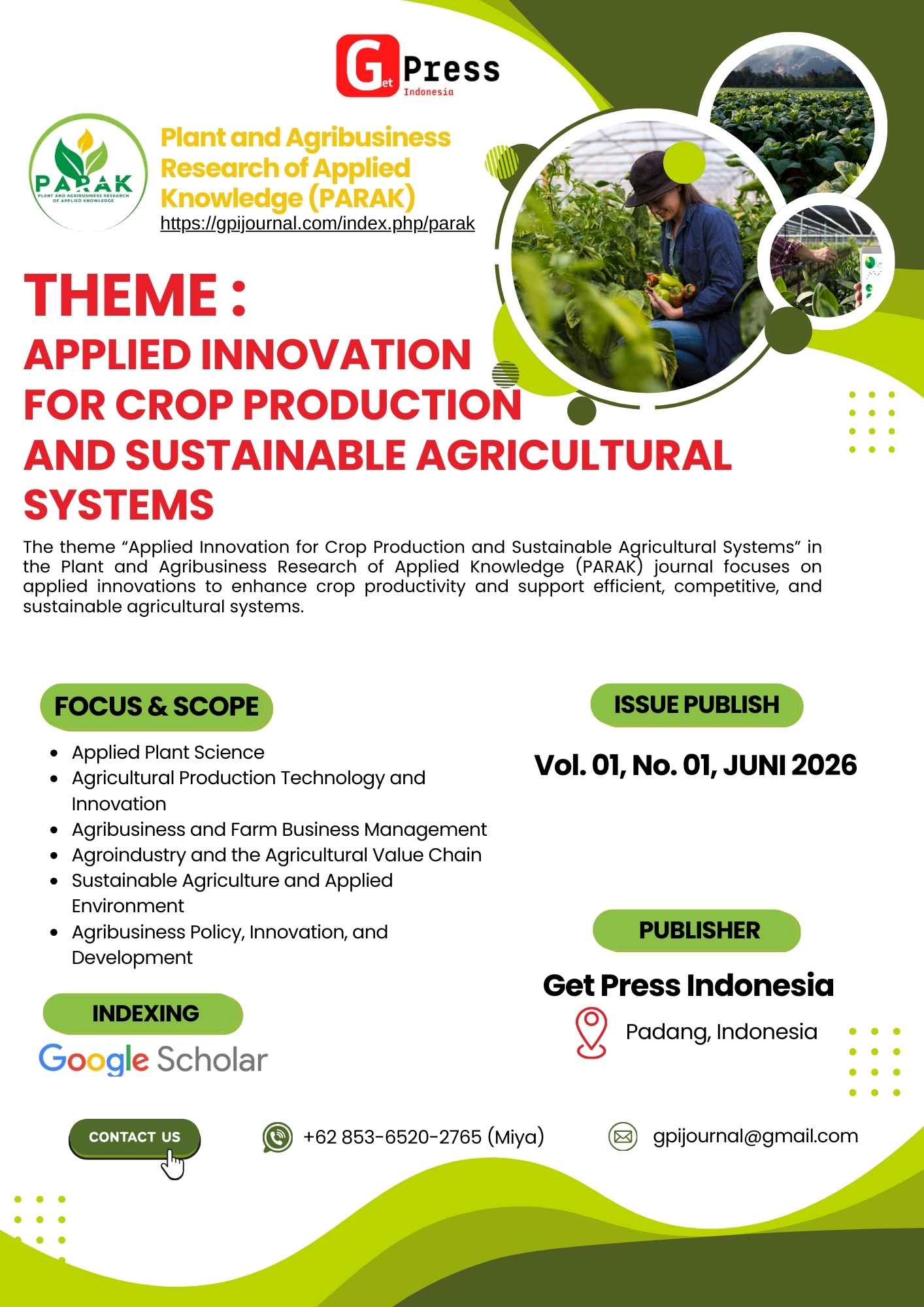 Get Press Indonesia

PARAK
PLANT AND AGRIBUSINESS RESEARCH OF APPLIED KNOWLEDGE

Plant and Agribusiness Research of Applied Knowledge (PARAK)
https://gpijournal.com/index.php/parak

THEME :
APPLIED INNOVATION FOR CROP PRODUCTION AND SUSTAINABLE AGRICULTURAL SYSTEMS

The theme "Applied Innovation for Crop Production and Sustainable Agricultural Systems" in the Plant and Agribusiness Research of Applied Knowledge (PARAK) journal focuses on applied innovations to enhance crop productivity and support efficient, competitive, and sustainable agricultural systems.

FOCUS & SCOPE

- Applied Plant Science
- Agricultural Production Technology and Innovation
- Agribusiness and Farm Business Management
- Agroindustry and the Agricultural Value Chain
- Sustainable Agriculture and Applied Environment
- Agribusiness Policy, Innovation, and Development

INDEXING

Google Scholar

ISSUE PUBLISH

Vol. 01, No. 01, JUNI 2026

PUBLISHER

Get Press Indonesia

Padang, Indonesia

CONTACT US

+62 853-6520-2765 (Miya)

gpijournal@gmail.com